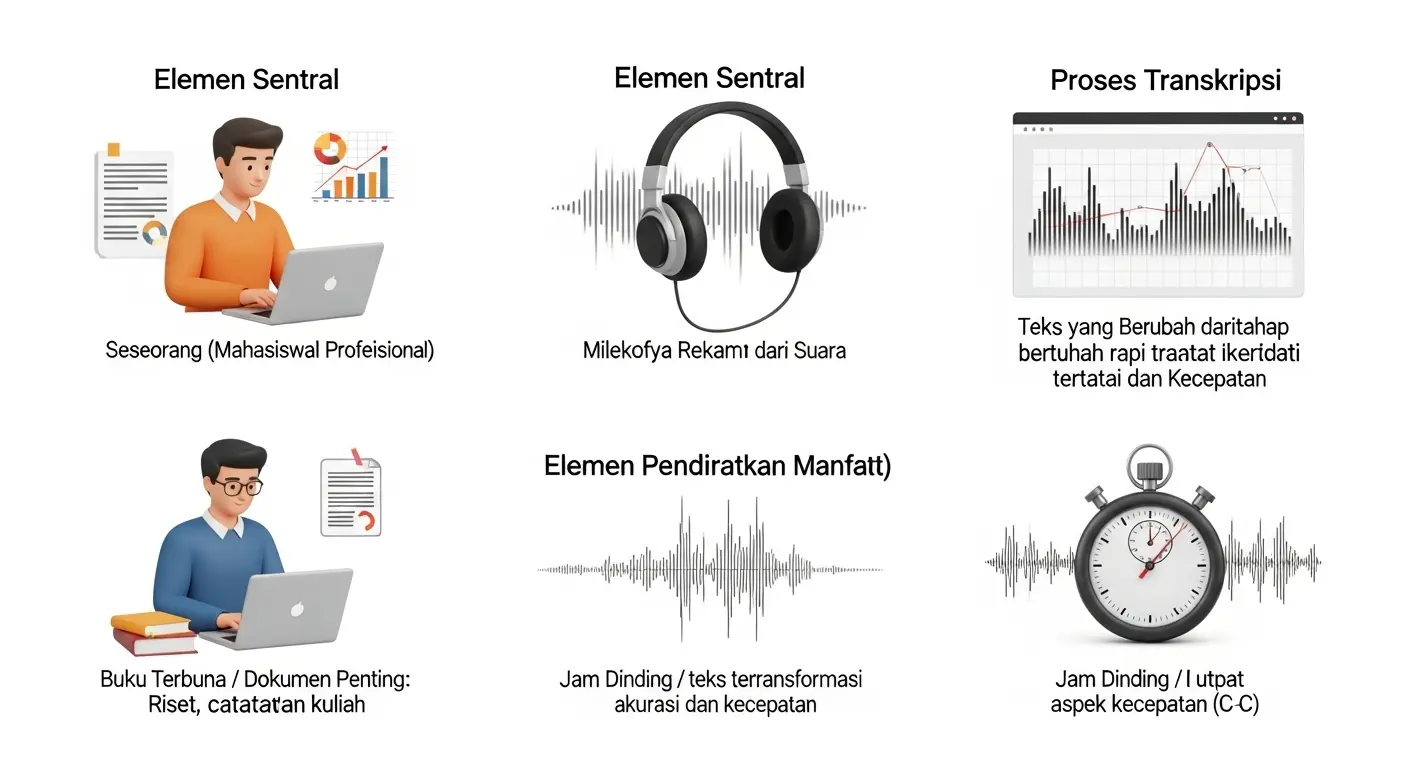 Elemen Sentral

Seseorang (Mahasiswal Profeisional)

Elemen Sentral

Milekofya Rekamı dari Suara

Proses Transkripsi

Teks yang Berubah daritahap bertuhah rapi traatat ikeridati tertatai dan Kecepatan

Buku Terbuna / Dokumen Penting: Riset, catatatan kuliah

Elemen Pendiratkan Manfatt)

Jam Dinding / teks terransformasi akurasi dan kecepatan

Jam Dinding / I utpat aspek kecepatan (C-C)